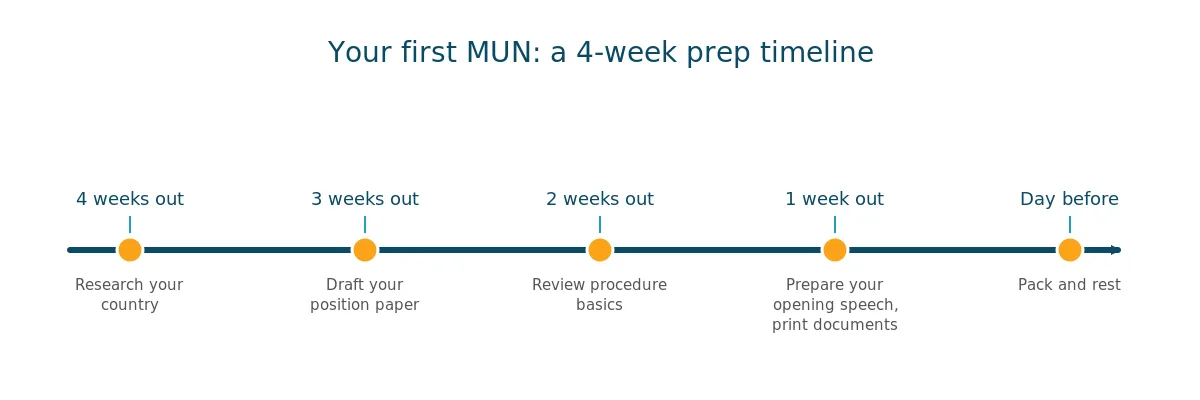 Your first MUN: a 4-week prep timeline

4 weeks out
Research your country

3 weeks out
Draft your position paper

2 weeks out
Review procedure basics

1 week out
Prepare your opening speech, print documents

Day before
Pack and rest